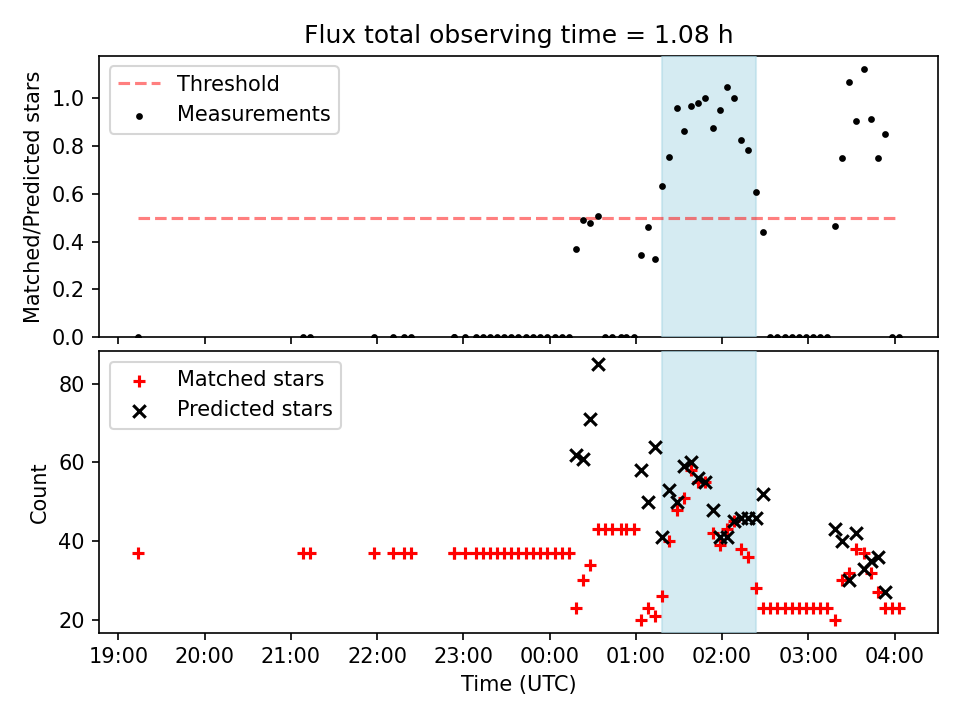 Flux total observing time = 1.08 h

Threshold
Measurements

Matched/Predicted stars

1.0
0.8
0.6
0.4
0.2
0.0

Matched stars
Predicted stars

Count

80
60
40
20

19:00 20:00 21:00 22:00 23:00 00:00 01:00 02:00 03:00 04:00

Time (UTC)